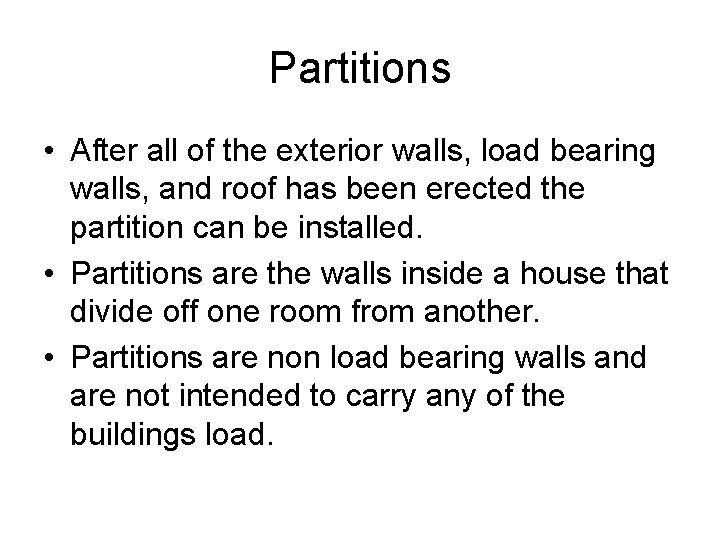 Partitions

• After all of the exterior walls, load bearing walls, and roof has been erected the partition can be installed.
• Partitions are the walls inside a house that divide off one room from another.
• Partitions are non load bearing walls and are not intended to carry any of the buildings load.